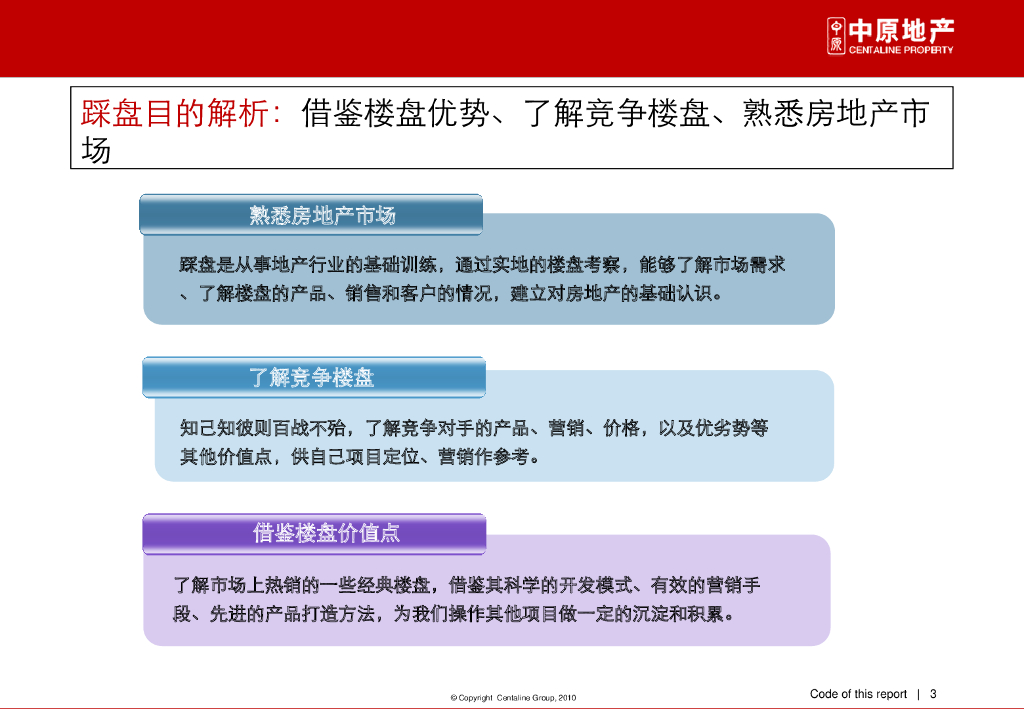 中原 中原地产 CENTALINE PROPERTY

踩盘目的解析：借鉴楼盘优势、了解竞争楼盘、熟悉房地产市场

熟悉房地产市场

踩盘是从事地产行业的基础训练，通过实地的楼盘考察，能够了解市场需求、了解楼盘的产品、销售和客户的情况，建立对房地产的基础认识。

了解竞争楼盘

知己知彼则百战不殆，了解竞争对手的产品、营销、价格，以及优劣势等其他价值点，供自己项目定位、营销作参考。

借鉴楼盘价值点

了解市场上热销的一些经典楼盘，借鉴其科学的开发模式、有效的营销手段、先进的产品打造方法，为我们操作其他项目做一定的沉淀和积累。

© Copyright Centaline Group, 2010

Code of this report | 3